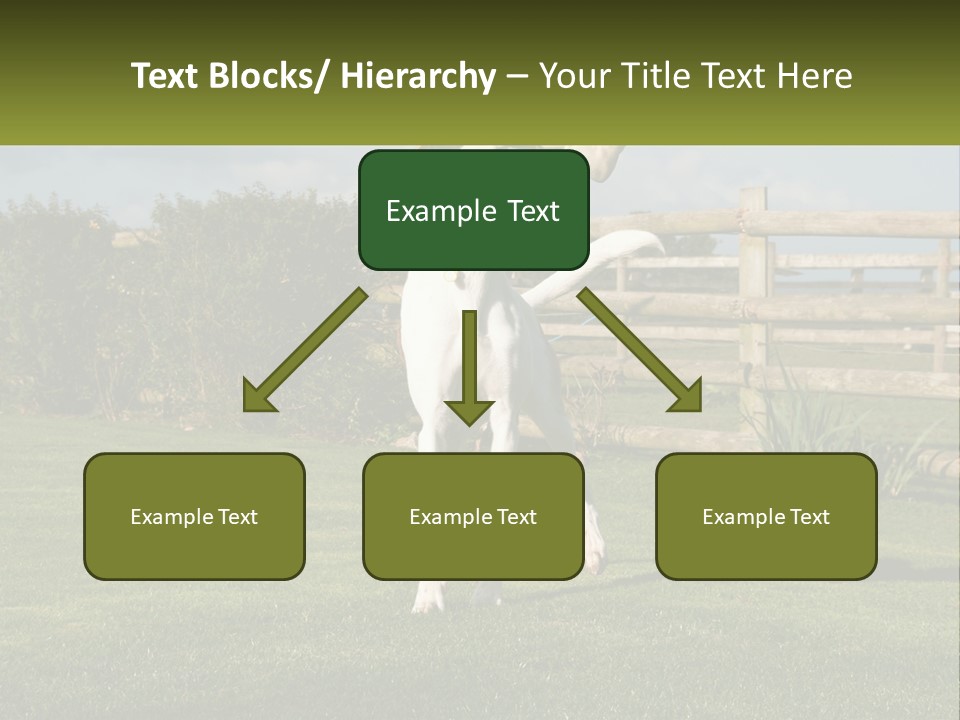 Text Blocks/ Hierarchy – Your Title Text Here

Example Text

Example Text

Example Text

Example Text